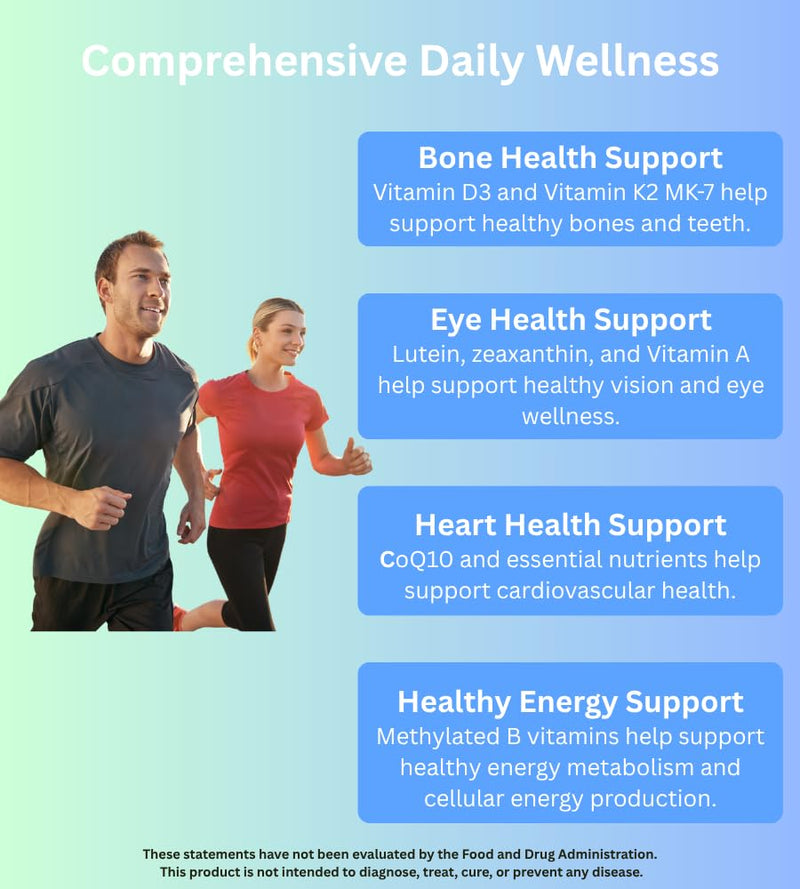 Comprehensive Daily Wellness

Bone Health Support
Vitamin D3 and Vitamin K2 MK-7 help support healthy bones and teeth.

Eye Health Support
Lutein, zeaxanthin, and Vitamin A help support healthy vision and eye wellness.

Heart Health Support
CoQ10 and essential nutrients help support cardiovascular health.

Healthy Energy Support
Methylated B vitamins help support healthy energy metabolism and cellular energy production.

These statements have not been evaluated by the Food and Drug Administration. This product is not intended to diagnose, treat, cure, or prevent any disease.